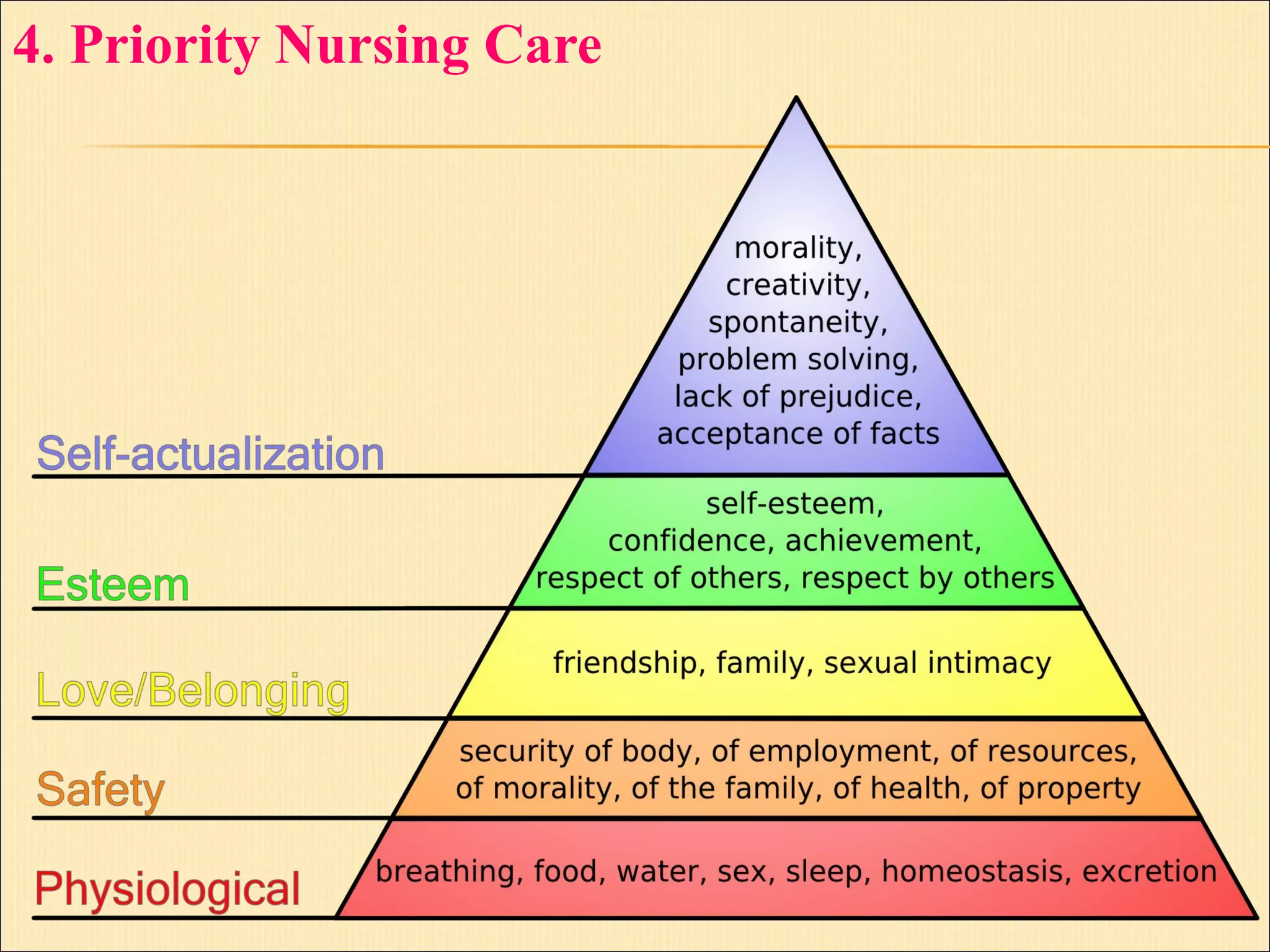 4. Priority Nursing Care

Self-actualization
morality, creativity, spontaneity, problem solving, lack of prejudice, acceptance of facts

Esteem
self-esteem, confidence, achievement, respect of others, respect by others

Love/Belonging
friendship, family, sexual intimacy

Safety
security of body, of employment, of resources, of morality, of the family, of health, of property

Physiological
breathing, food, water, sex, sleep, homeostasis, excretion